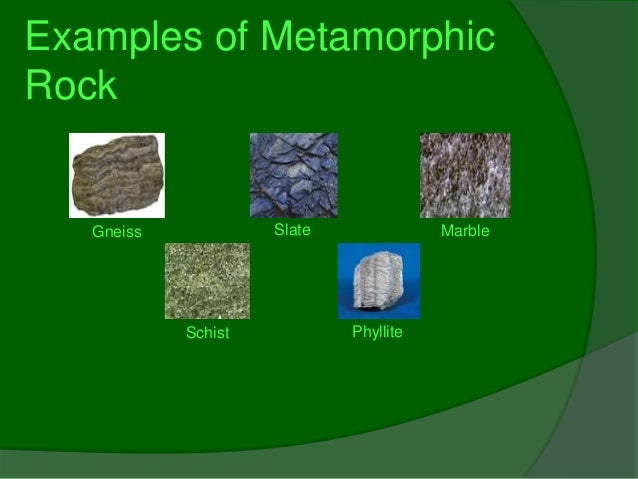 Examples of Metamorphic Rock

Gneiss

Slate

Marble

Schist

Phyllite